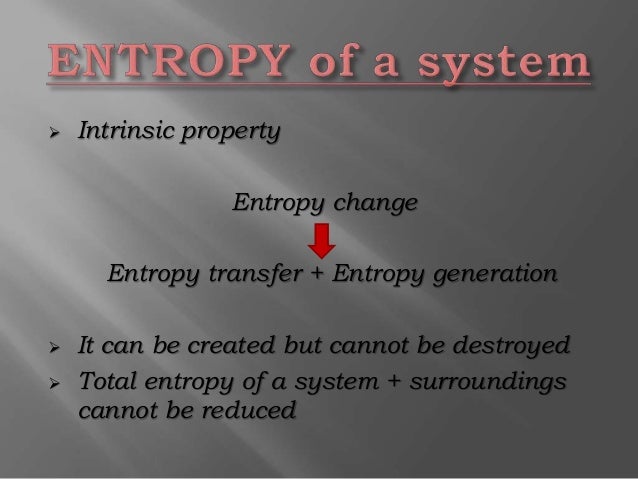 ENTROPY of a system

➢ Intrinsic property

Entropy change

Entropy transfer + Entropy generation

➢ It can be created but cannot be destroyed
➢ Total entropy of a system + surroundings cannot be reduced